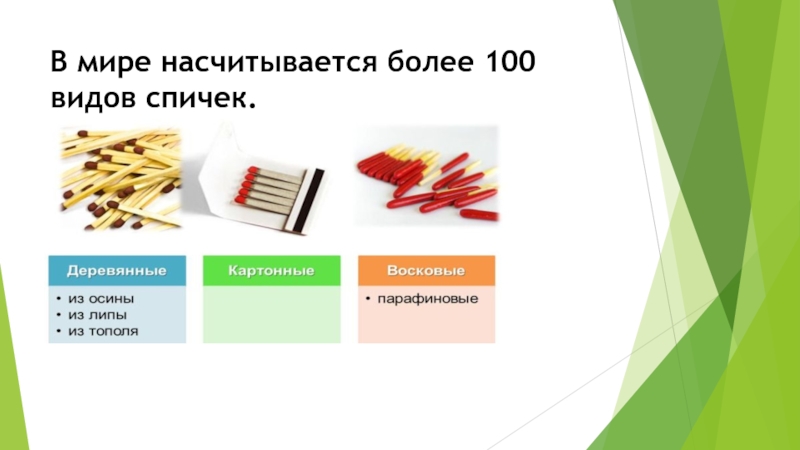 В мире насчитывается более 100 видов спичек.

Деревянные
• из осины
• из липы
• из тополя

Картонные

Восковые
• парафиновые